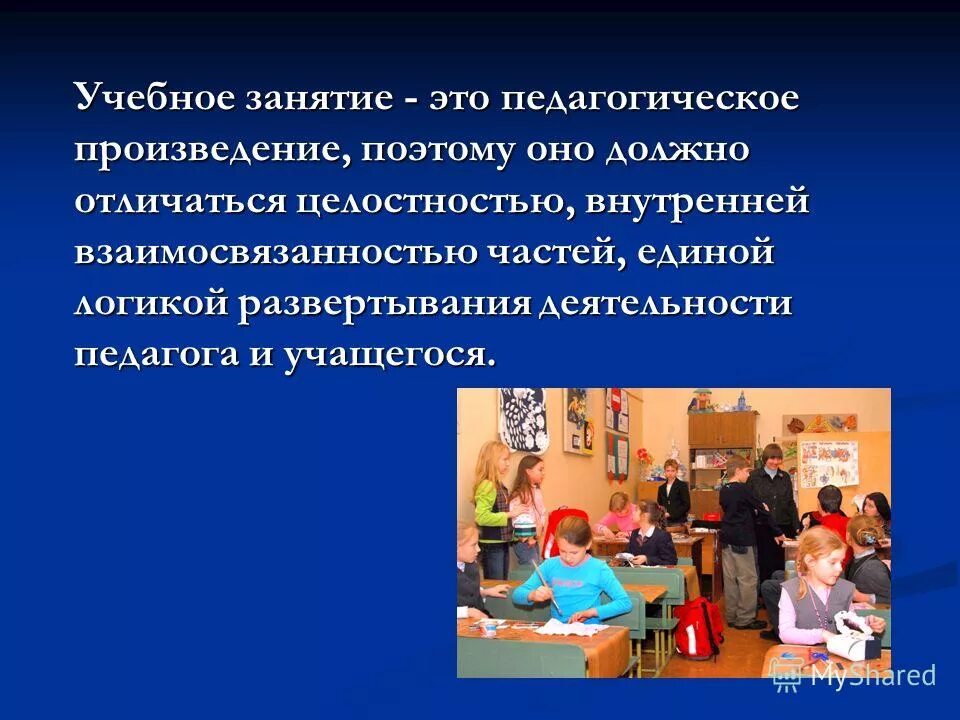 Учебное занятие - это педагогическое произведение, поэтому оно должно отличаться целостностью, внутренней взаимосвязанностью частей, единой логикой развертывания деятельности педагога и учащегося.

MyShared